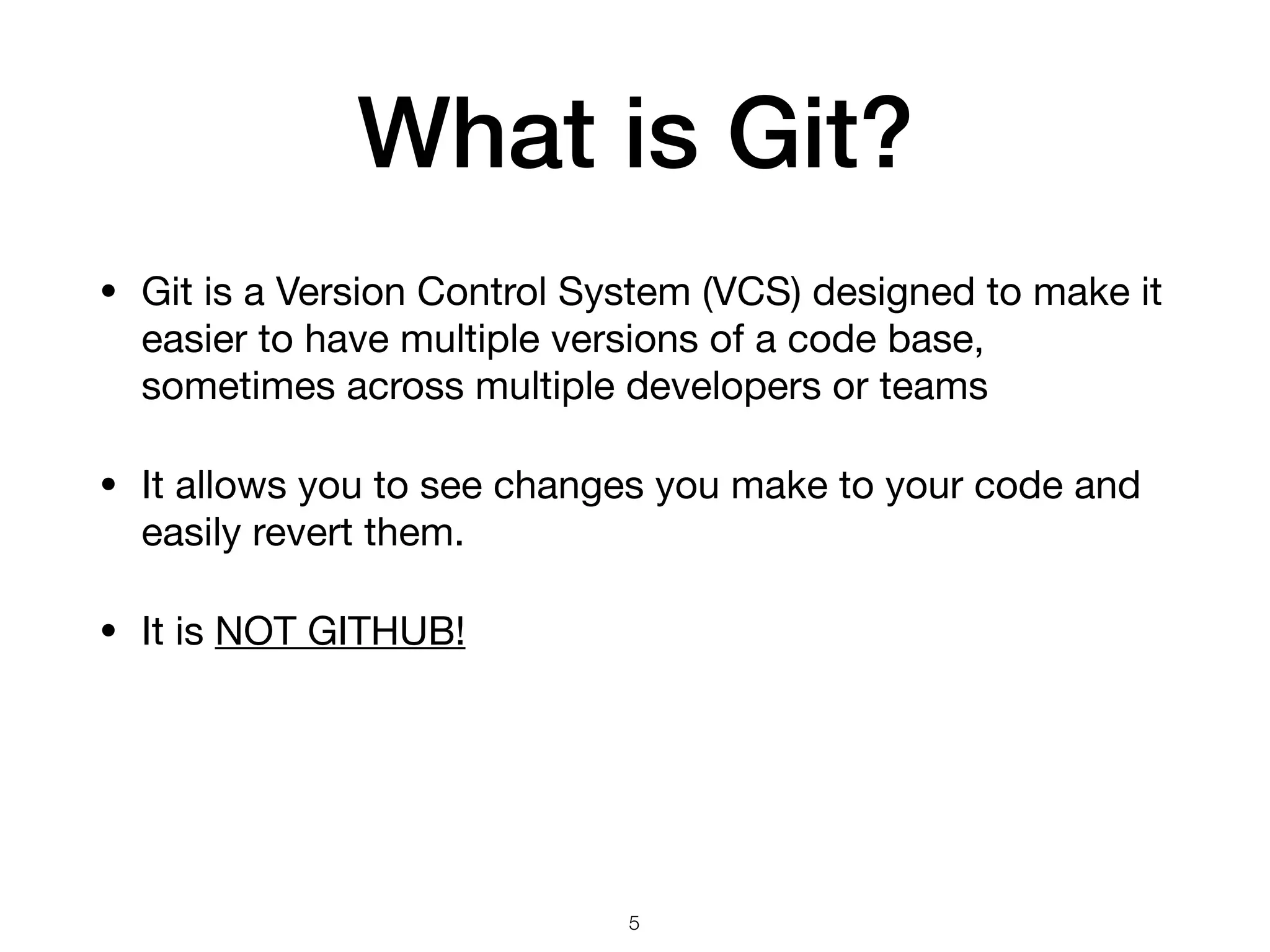 What is Git?

• Git is a Version Control System (VCS) designed to make it easier to have multiple versions of a code base, sometimes across multiple developers or teams

• It allows you to see changes you make to your code and easily revert them.

• It is NOT GITHUB!

5